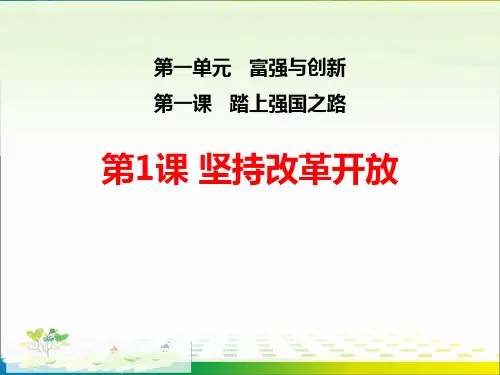 第一单元　富强与创新

第一课　踏上强国之路

第1课 坚持改革开放